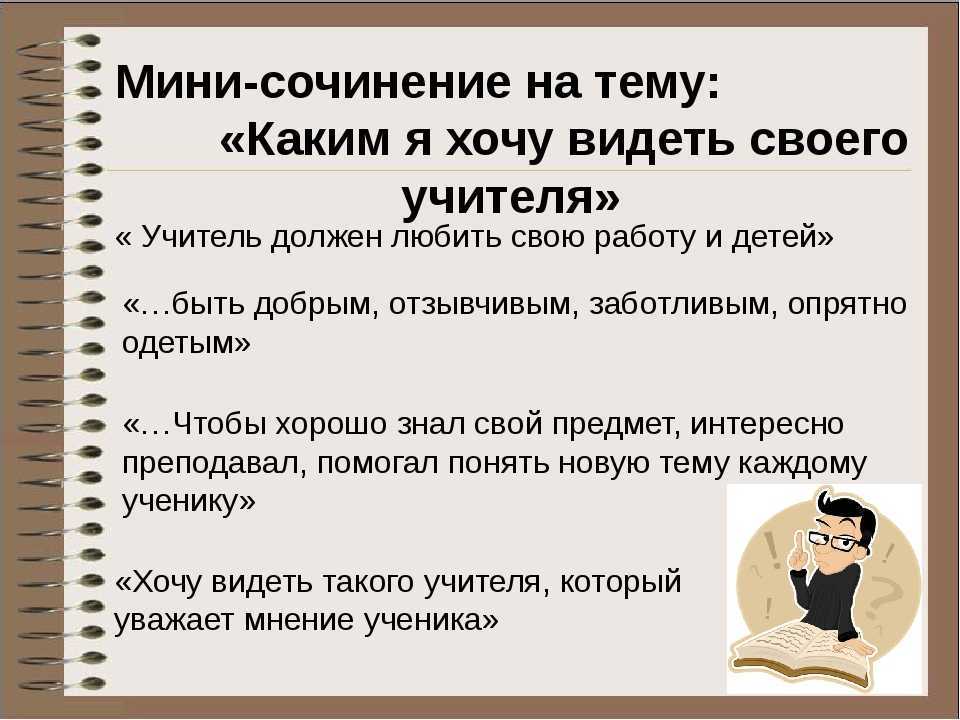 Мини-сочинение на тему:
«Каким я хочу видеть своего учителя»

« Учитель должен любить свою работу и детей»

«…быть добрым, отзывчивым, заботливым, опрятно одетым»

«…Чтобы хорошо знал свой предмет, интересно преподавал, помогал понять новую тему каждому ученику»

«Хочу видеть такого учителя, который уважает мнение ученика»